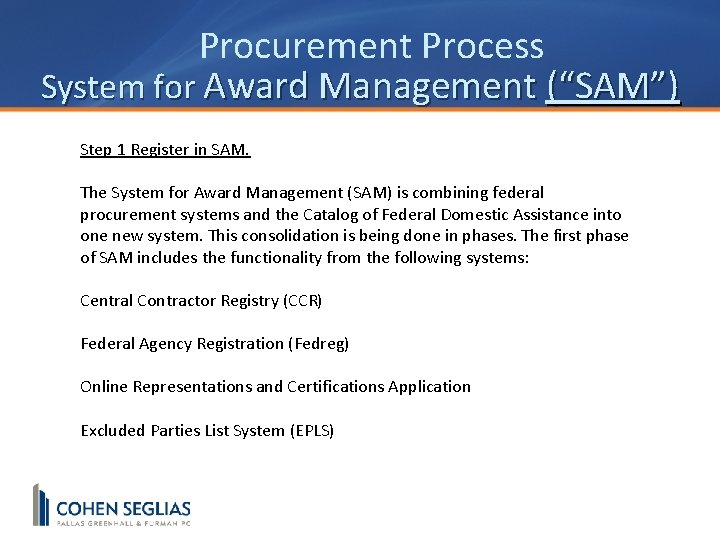 Procurement Process
System for Award Management ("SAM")

Step 1 Register in SAM.

The System for Award Management (SAM) is combining federal procurement systems and the Catalog of Federal Domestic Assistance into one new system. This consolidation is being done in phases. The first phase of SAM includes the functionality from the following systems:

Central Contractor Registry (CCR)

Federal Agency Registration (Fedreg)

Online Representations and Certifications Application

Excluded Parties List System (EPLS)

COHEN SEGLIAS
PALLAS GREENHALL & FURMAN PC